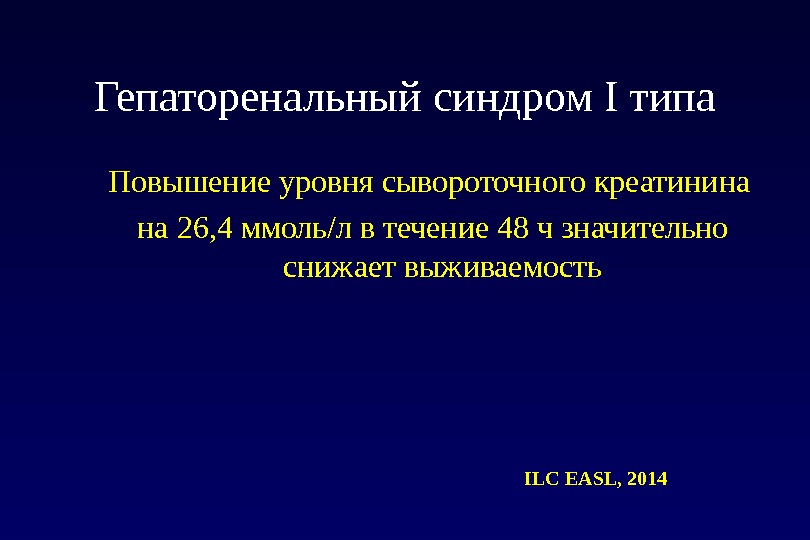 Гепаторенальный синдром I типа

Повышение уровня сывороточного креатинина на 26,4 ммоль/л в течение 48 ч значительно снижает выживаемость

ILC EASL, 2014